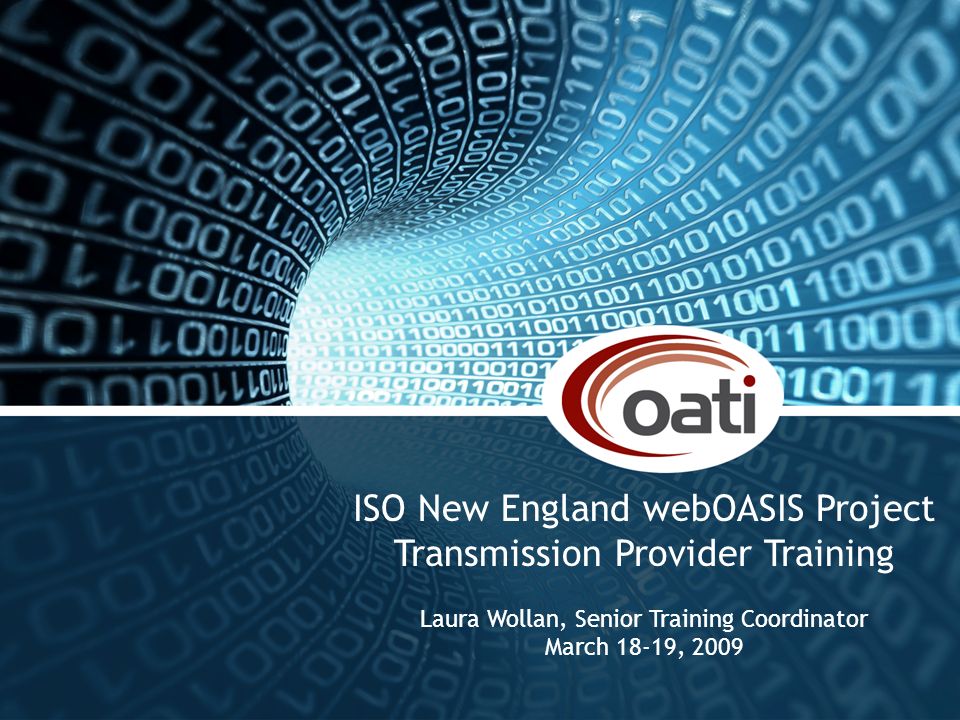 oati

ISO New England webOASIS Project
Transmission Provider Training

Laura Wollan, Senior Training Coordinator
March 18-19, 2009